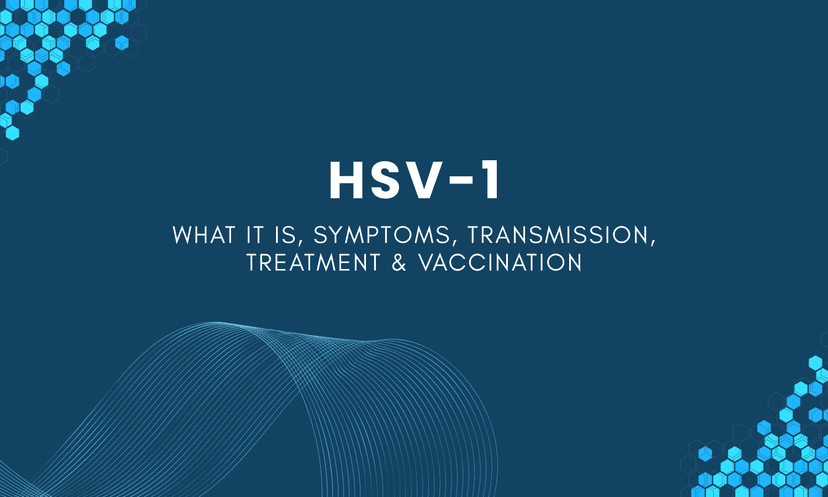 HSV-1

WHAT IT IS, SYMPTOMS, TRANSMISSION, TREATMENT & VACCINATION